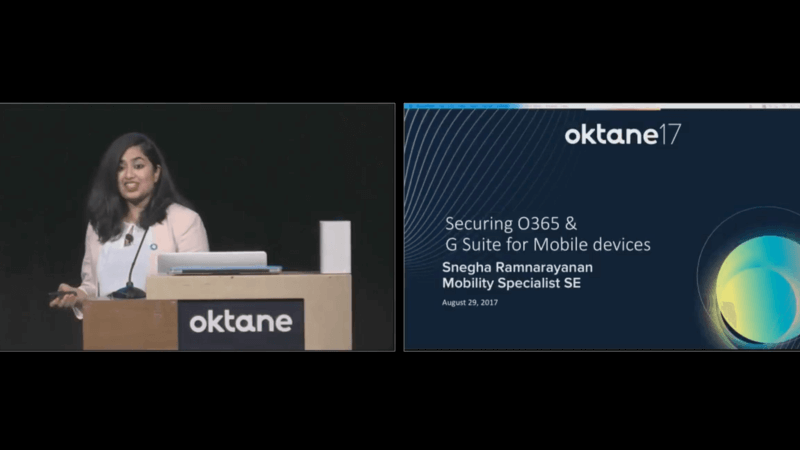 oktane

oktane17

Securing O365 & G Suite for Mobile devices

Snegha Ramnarayanan
Mobility Specialist SE

August 29, 2017